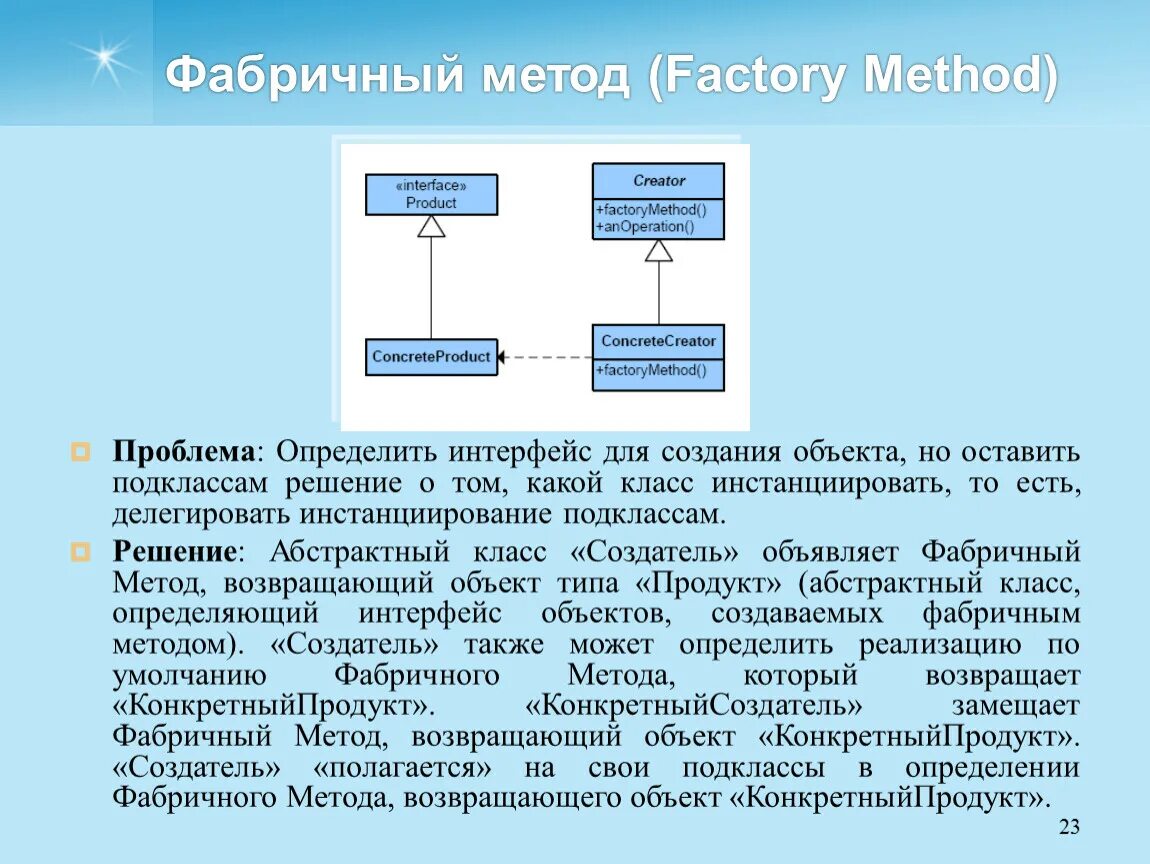 Фабричный метод (Factory Method)

«interface»
Product

Creator
+factoryMethod()
+anOperation()

ConcreteProduct

ConcreteCreator
+factoryMethod()

Проблема: Определить интерфейс для создания объекта, но оставить подклассам решение о том, какой класс инстанциировать, то есть, делегировать инстанциирование подклассам.

Решение: Абстрактный класс «Создатель» объявляет Фабричный Метод, возвращающий объект типа «Продукт» (абстрактный класс, определяющий интерфейс объектов, создаваемых фабричным методом). «Создатель» также может определить реализацию по умолчанию Фабричного Метода, который возвращает «КонкретныйПродукт». «КонкретныйСоздатель» замещает Фабричный Метод, возвращающий объект «КонкретныйПродукт». «Создатель» «полагается» на свои подклассы в определении Фабричного Метода, возвращающего объект «КонкретныйПродукт».

23